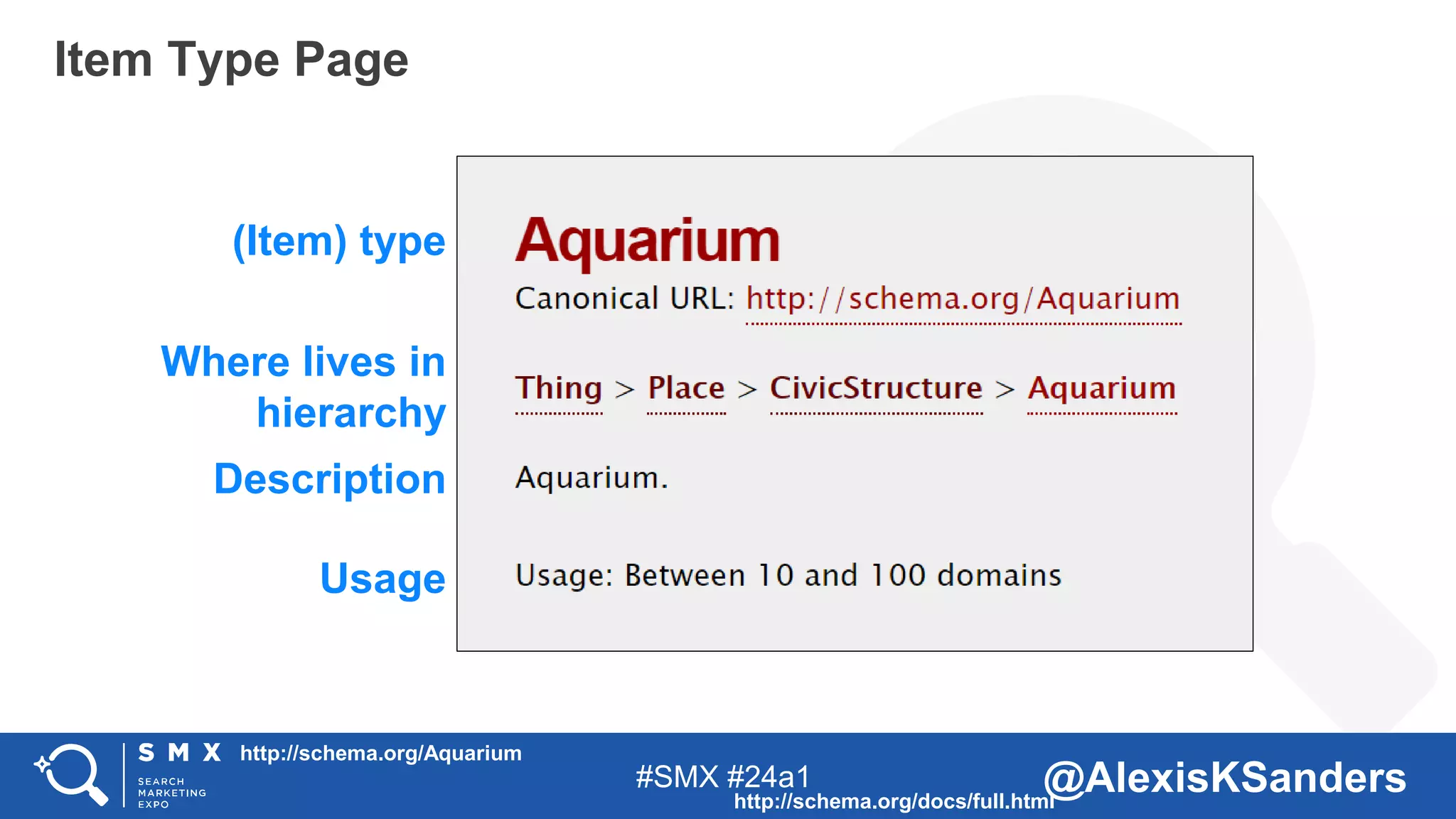 Item Type Page

(Item) type

Where lives in hierarchy

Description

Usage

Aquarium

Canonical URL: http://schema.org/Aquarium

Thing > Place > CivicStructure > Aquarium

Aquarium.

Usage: Between 10 and 100 domains

SMX SEARCH MARKETING EXPO

http://schema.org/Aquarium

#SMX #24a1

http://schema.org/docs/full.html

@AlexisKSanders